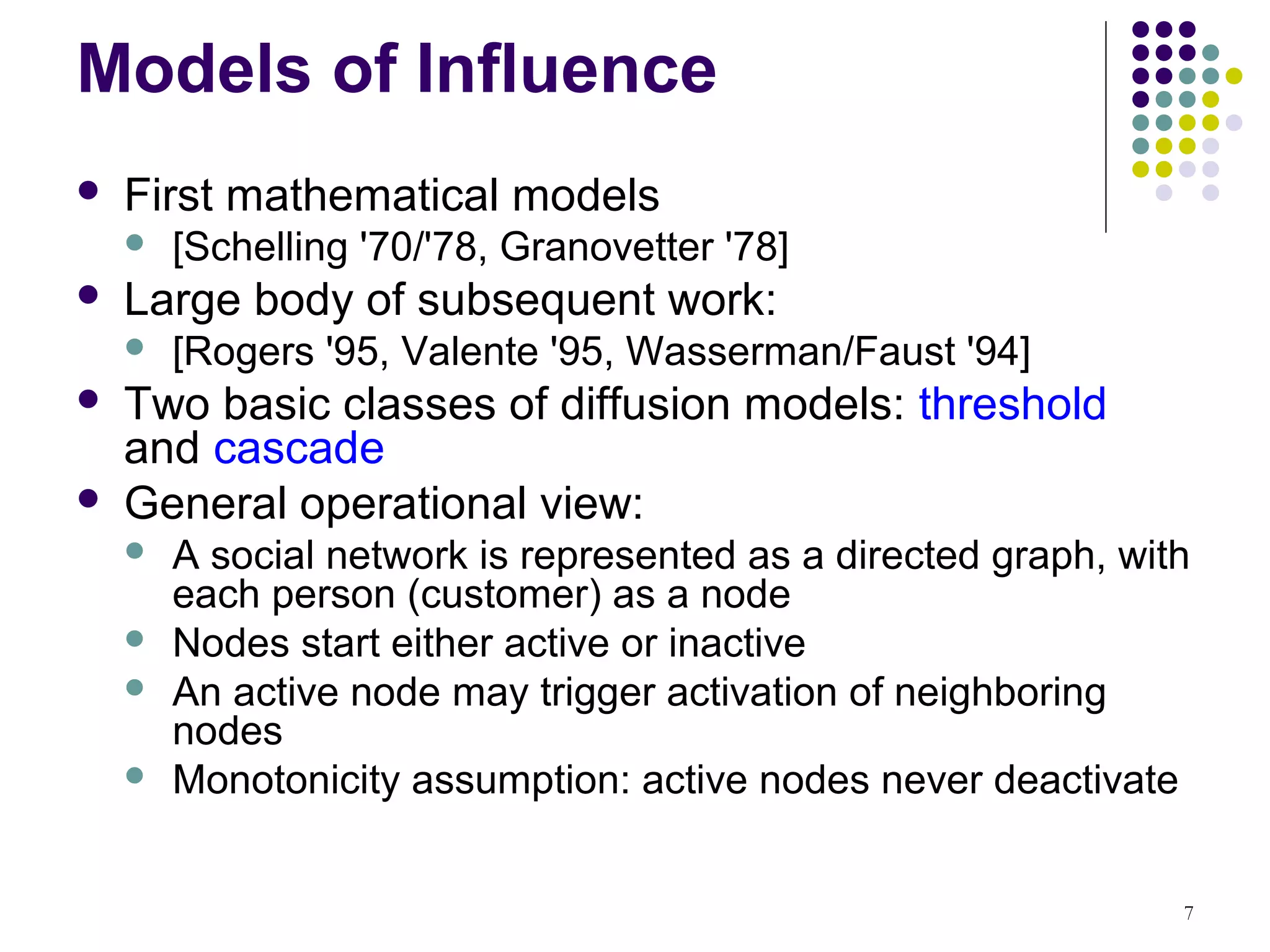 Models of Influence

- First mathematical models
  - [Schelling '70/'78, Granovetter '78]
- Large body of subsequent work:
  - [Rogers '95, Valente '95, Wasserman/Faust '94]
- Two basic classes of diffusion models: threshold and cascade
- General operational view:
  - A social network is represented as a directed graph, with each person (customer) as a node
  - Nodes start either active or inactive
  - An active node may trigger activation of neighboring nodes
  - Monotonicity assumption: active nodes never deactivate

7